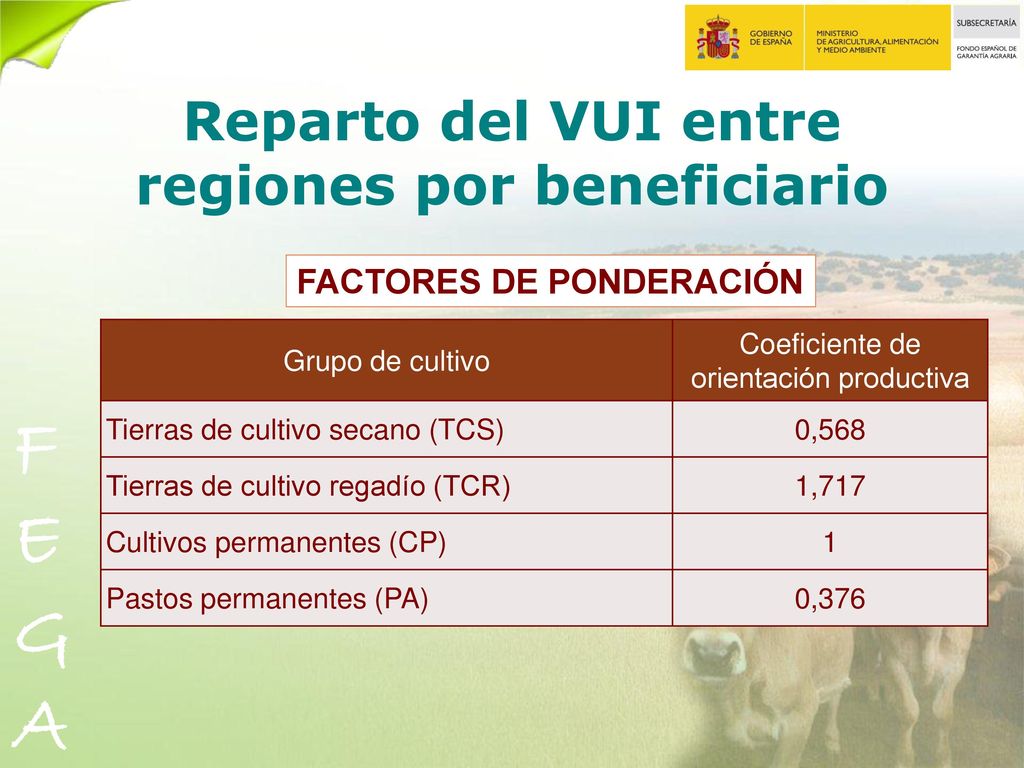 GOBIERNO DE ESPAÑA

MINISTERIO DE AGRICULTURA, ALIMENTACIÓN Y MEDIO AMBIENTE

SUBSECRETARÍA

FONDO ESPAÑOL DE GARANTÍA AGRARIA

Reparto del VUI entre regiones por beneficiario

FACTORES DE PONDERACIÓN

| Grupo de cultivo | Coeficiente de orientación productiva |
|---|---|
| Tierras de cultivo secano (TCS) | 0,568 |
| Tierras de cultivo regadío (TCR) | 1,717 |
| Cultivos permanentes (CP) | 1 |
| Pastos permanentes (PA) | 0,376 |

F
E
G
A